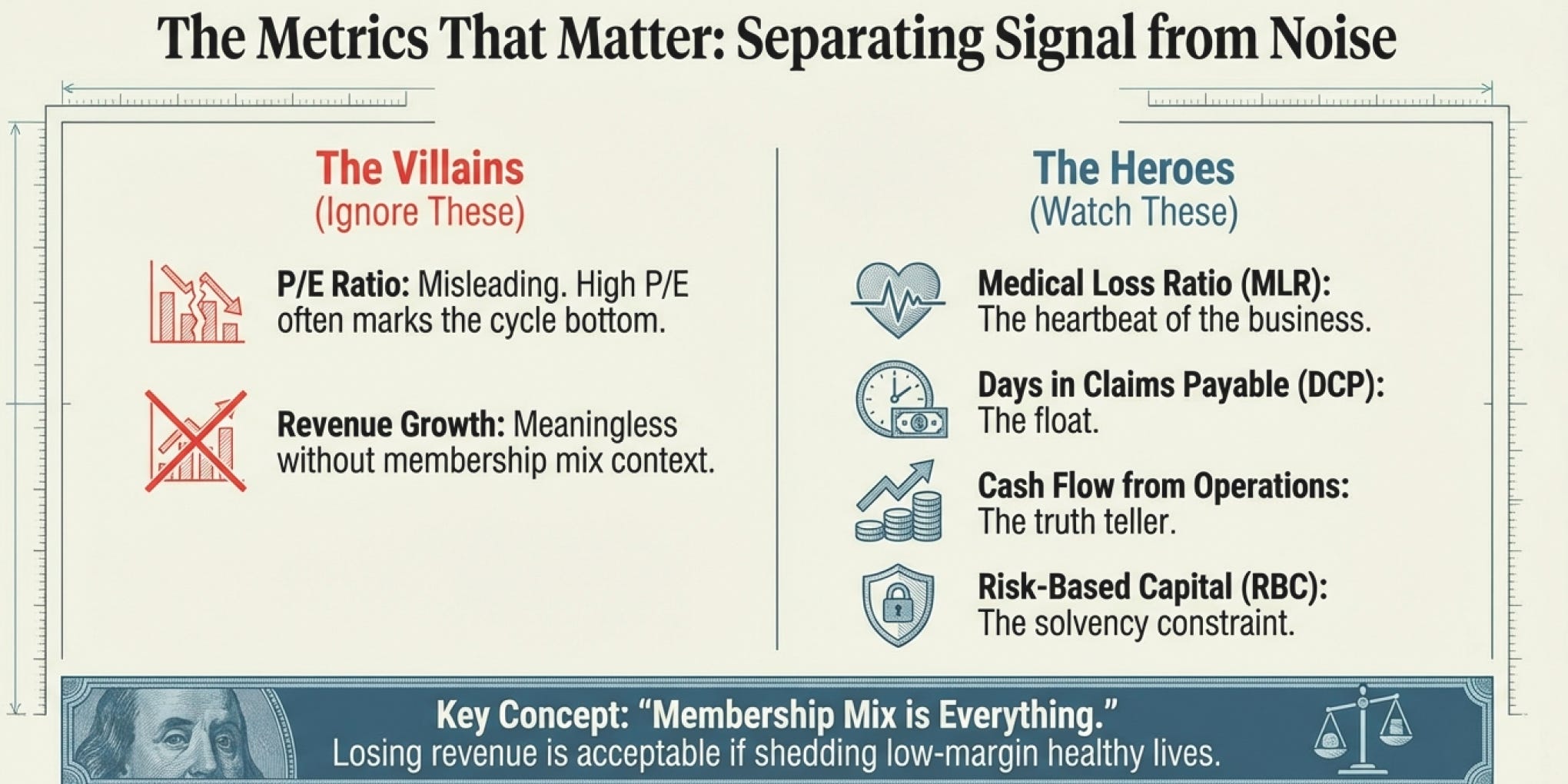 The Metrics That Matter: Separating Signal from Noise

The Villains
(Ignore These)

P/E Ratio: Misleading. High P/E often marks the cycle bottom.

Revenue Growth: Meaningless without membership mix context.

The Heroes
(Watch These)

Medical Loss Ratio (MLR): The heartbeat of the business.

Days in Claims Payable (DCP): The float.

Cash Flow from Operations: The truth teller.

Risk-Based Capital (RBC): The solvency constraint.

Key Concept: “Membership Mix is Everything.”
Losing revenue is acceptable if shedding low-margin healthy lives.